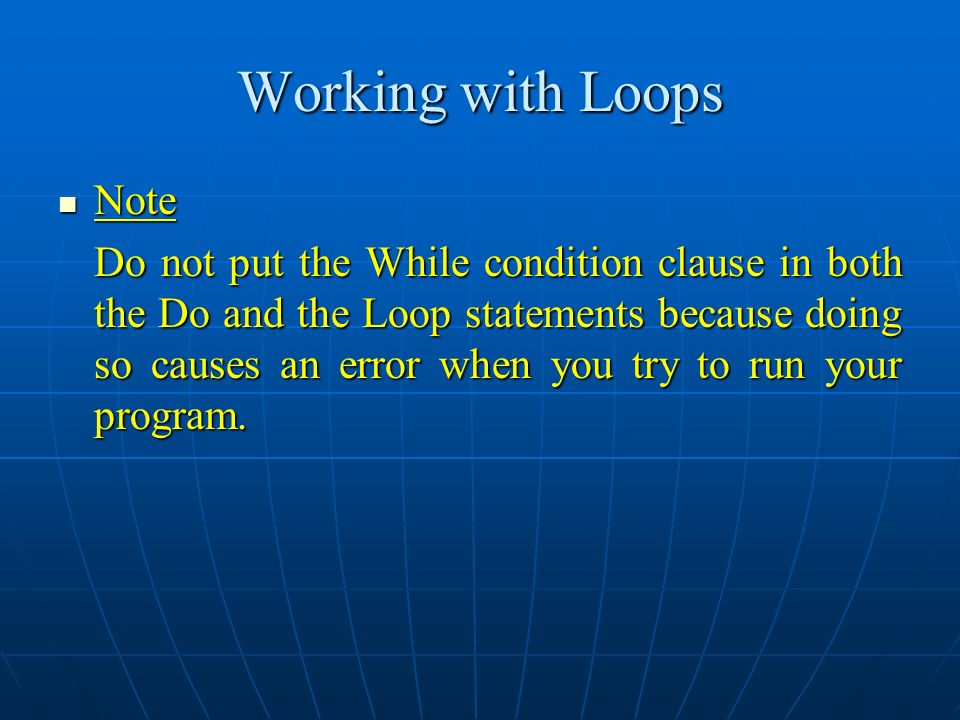 Working with Loops

Note

Do not put the While condition clause in both the Do and the Loop statements because doing so causes an error when you try to run your program.